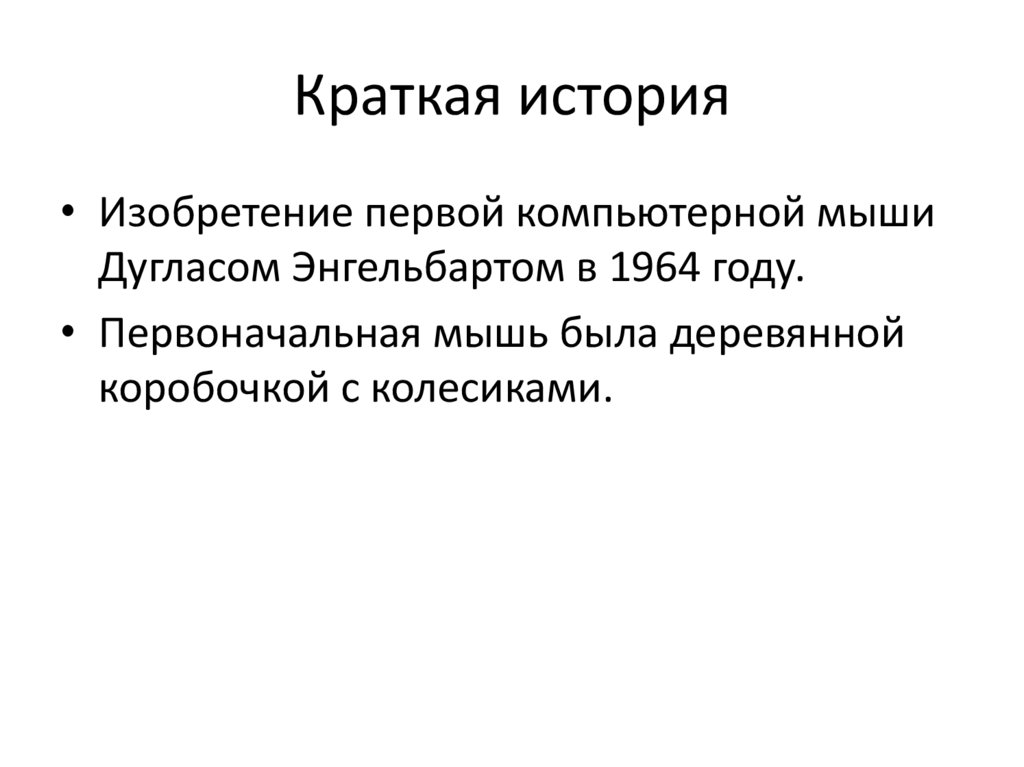 Краткая история

• Изобретение первой компьютерной мыши Дугласом Энгельбартом в 1964 году.
• Первоначальная мышь была деревянной коробочкой с колесиками.